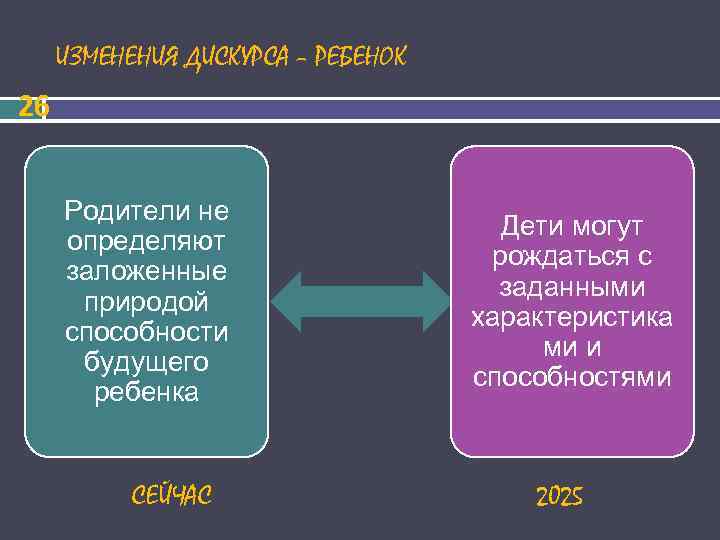 ИЗМЕНЕНИЯ ДИСКУРСА – РЕБЕНОК

26

Родители не определяют заложенные природой способности будущего ребенка

Дети могут рождаться с заданными характеристиками и способностями

СЕЙЧАС

2025